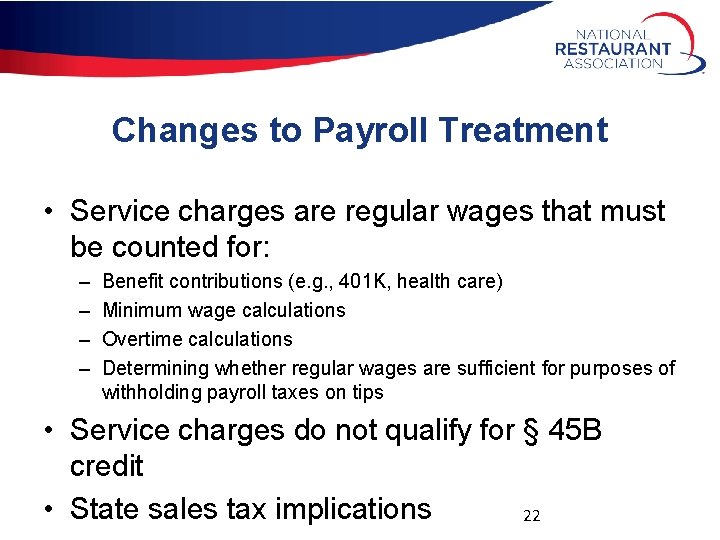 NATIONAL
RESTAURANT
ASSOCIATION

Changes to Payroll Treatment

• Service charges are regular wages that must be counted for:
– Benefit contributions (e.g., 401K, health care)
– Minimum wage calculations
– Overtime calculations
– Determining whether regular wages are sufficient for purposes of withholding payroll taxes on tips

• Service charges do not qualify for § 45B credit

• State sales tax implications

22